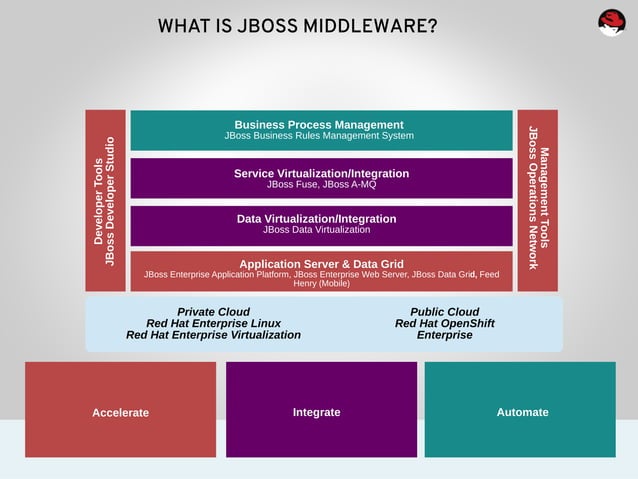 WHAT IS JBOSS MIDDLEWARE?

Developer Tools
JBoss Developer Studio

Business Process Management
JBoss Business Rules Management System

Service Virtualization/Integration
JBoss Fuse, JBoss A-MQ

Data Virtualization/Integration
JBoss Data Virtualization

Application Server & Data Grid
JBoss Enterprise Application Platform, JBoss Enterprise Web Server, JBoss Data Grid, Feed Henry (Mobile)

Management Tools
JBoss Operations Network

Private Cloud
Red Hat Enterprise Linux
Red Hat Enterprise Virtualization

Public Cloud
Red Hat OpenShift
Enterprise

Accelerate

Integrate

Automate